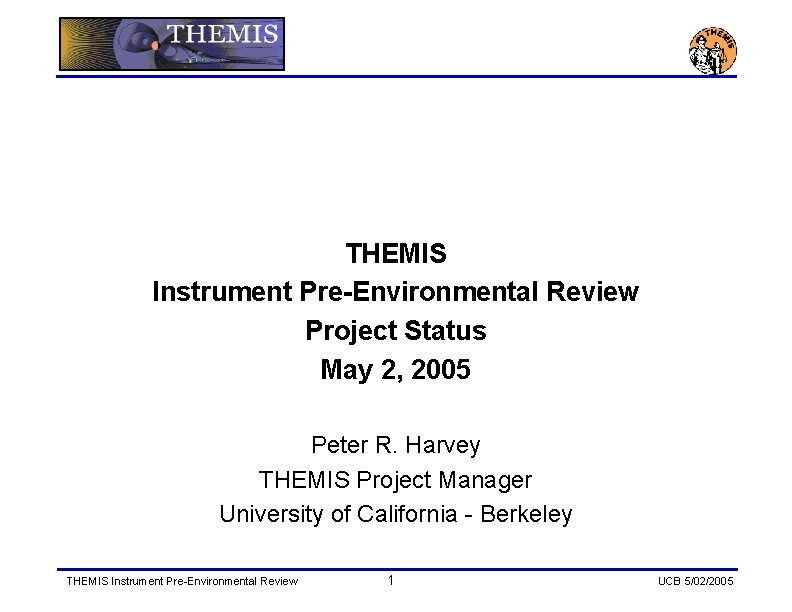 THEMIS

THEMIS

THEMIS
Instrument Pre-Environmental Review
Project Status
May 2, 2005

Peter R. Harvey
THEMIS Project Manager
University of California - Berkeley

THEMIS Instrument Pre-Environmental Review 1 UCB 5/02/2005